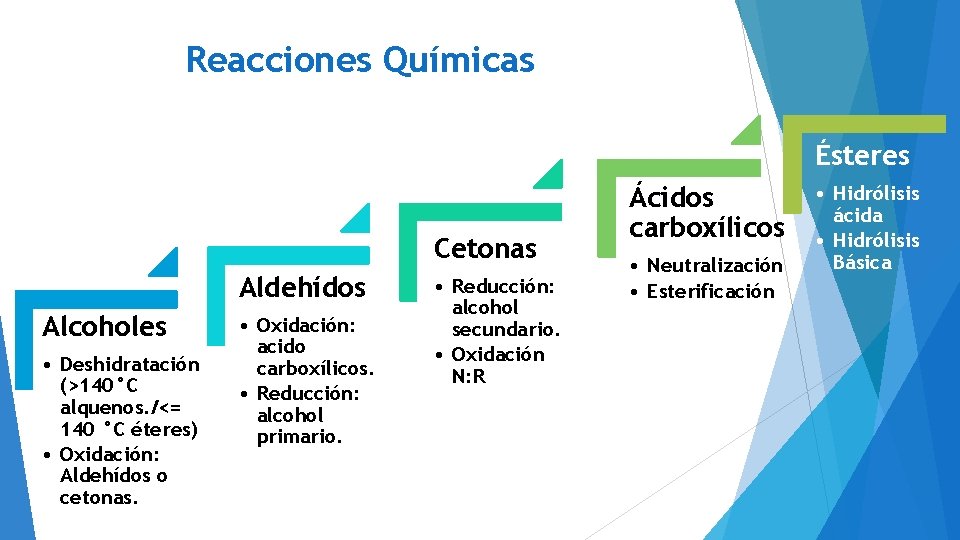 Reacciones Químicas

Alcoholes
• Deshidratación (>140°C alquenos./<= 140 °C éteres)
• Oxidación: Aldehídos o cetonas.

Aldehídos
• Oxidación: acido carboxílicos.
• Reducción: alcohol primario.

Cetonas
• Reducción: alcohol secundario.
• Oxidación N:R

Ácidos carboxílicos
• Neutralización
• Esterificación

Ésteres
• Hidrólisis ácida
• Hidrólisis Básica